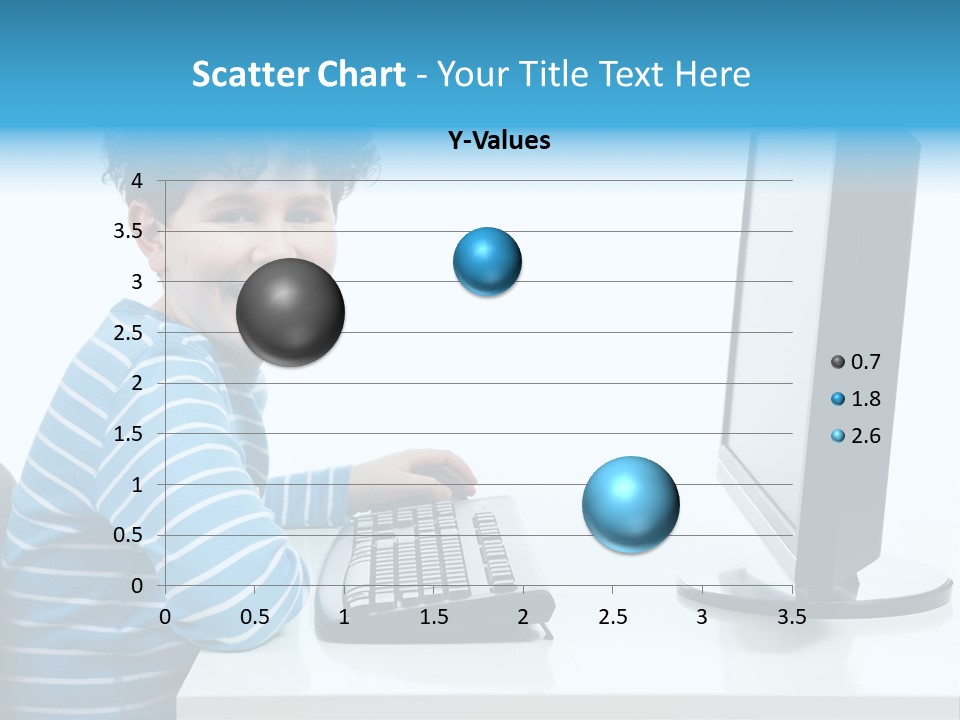 Scatter Chart - Your Title Text Here

Y-Values

4
3.5
3
2.5
2
1.5
1
0.5
0

0 0.5 1 1.5 2 2.5 3 3.5

0.7
1.8
2.6